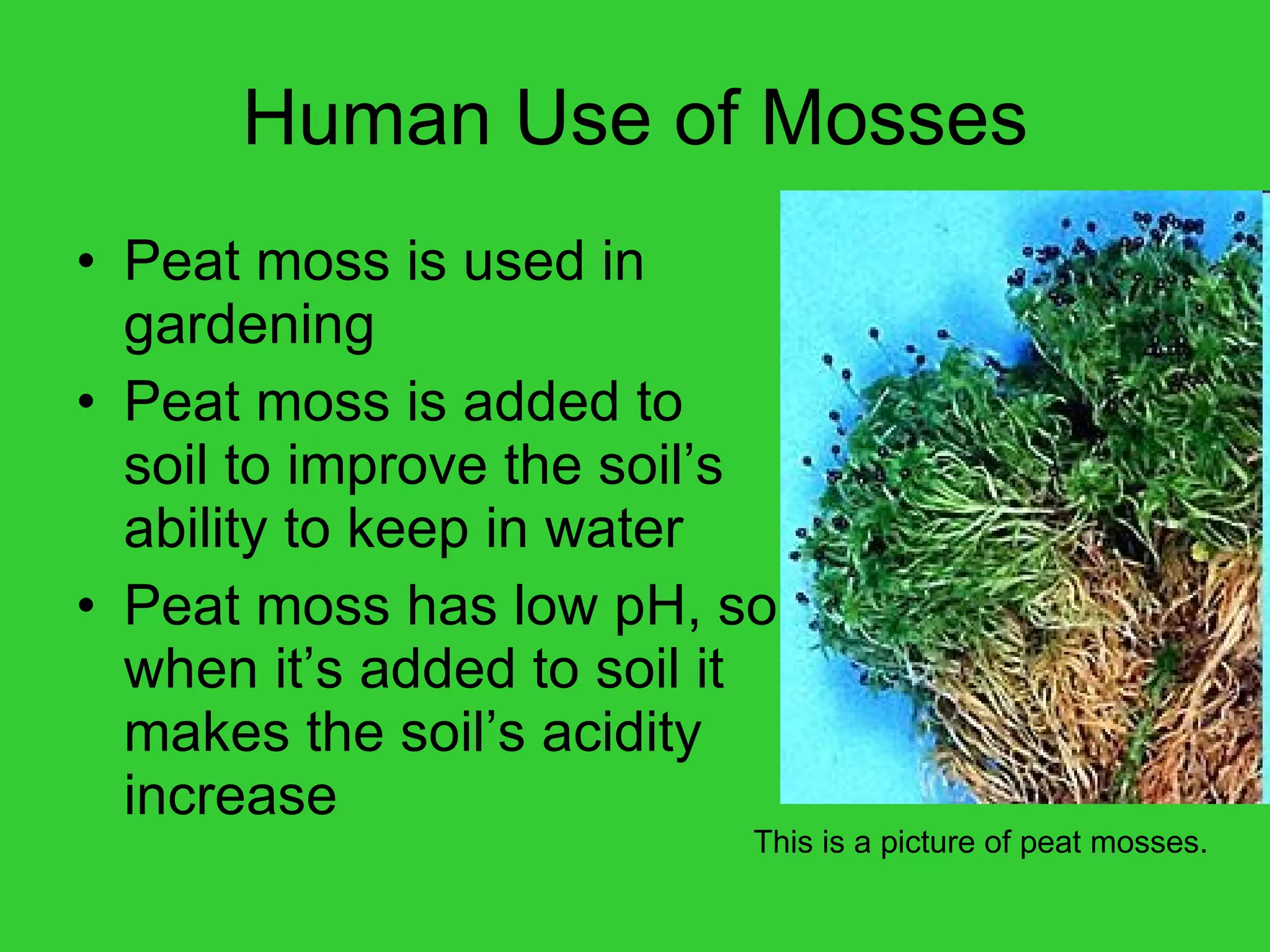 Human Use of Mosses

• Peat moss is used in gardening
• Peat moss is added to soil to improve the soil’s ability to keep in water
• Peat moss has low pH, so when it’s added to soil it makes the soil’s acidity increase

This is a picture of peat mosses.